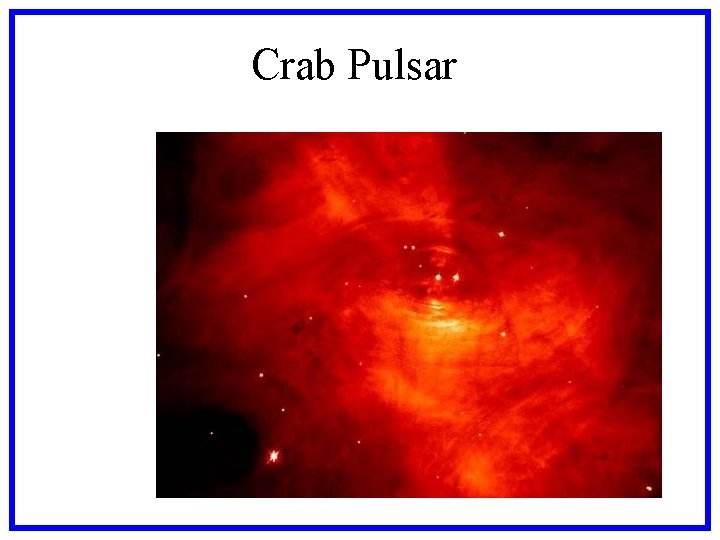 Crab Pulsar